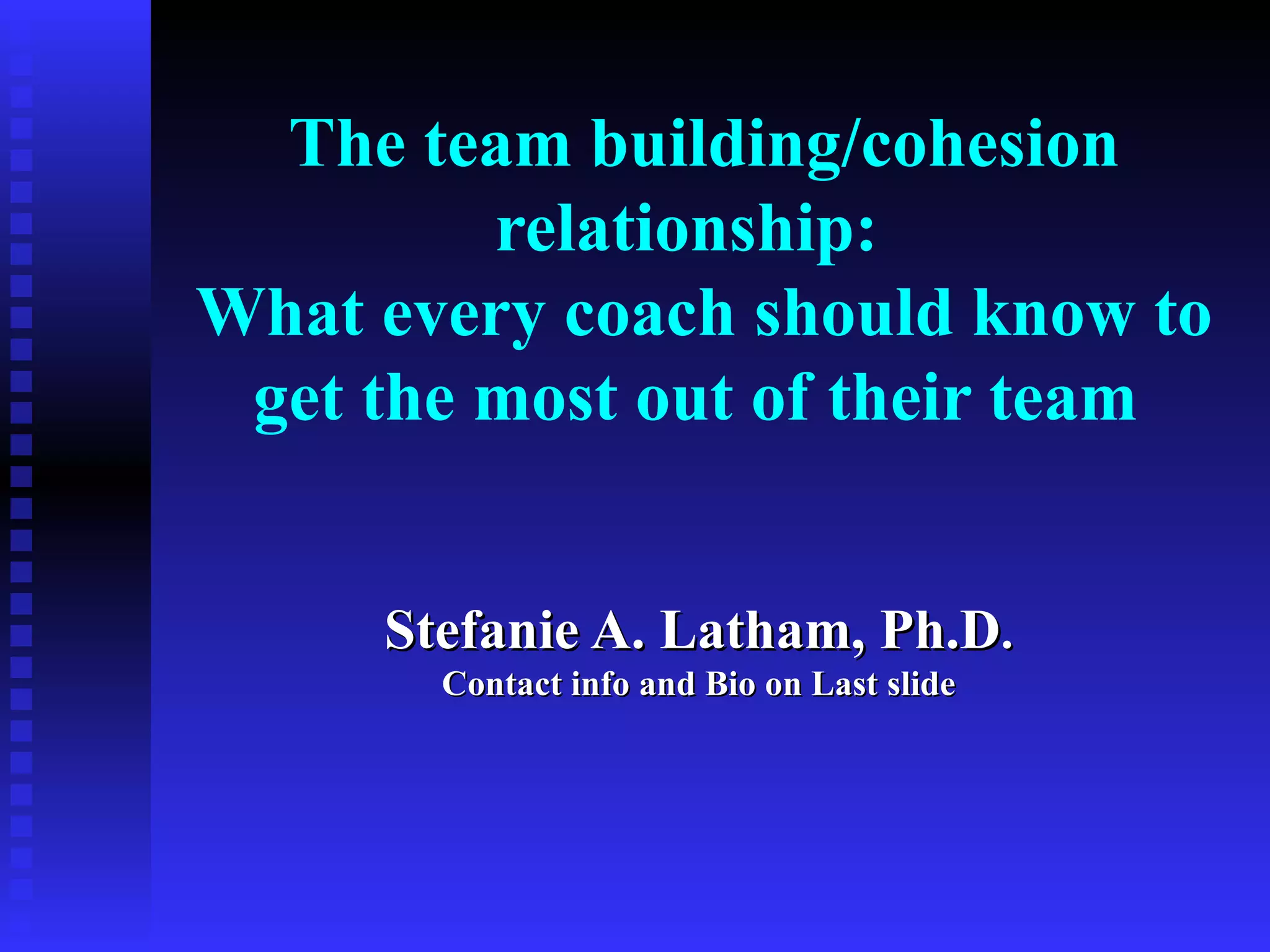 The team building/cohesion relationship:
What every coach should know to get the most out of their team

Stefanie A. Latham, Ph.D.
Contact info and Bio on Last slide